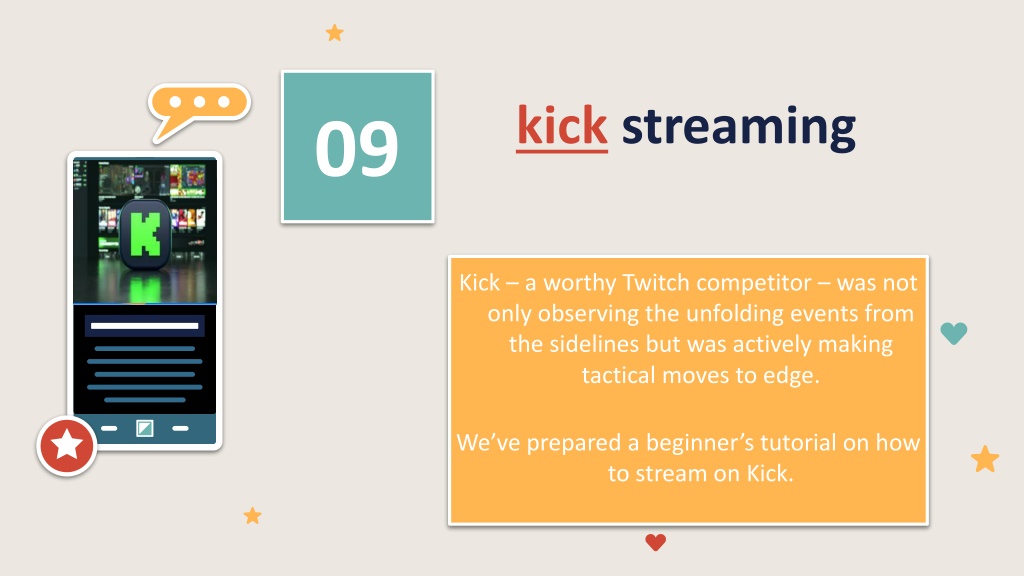 09

kick streaming

Kick – a worthy Twitch competitor – was not only observing the unfolding events from the sidelines but was actively making tactical moves to edge.

We've prepared a beginner's tutorial on how to stream on Kick.